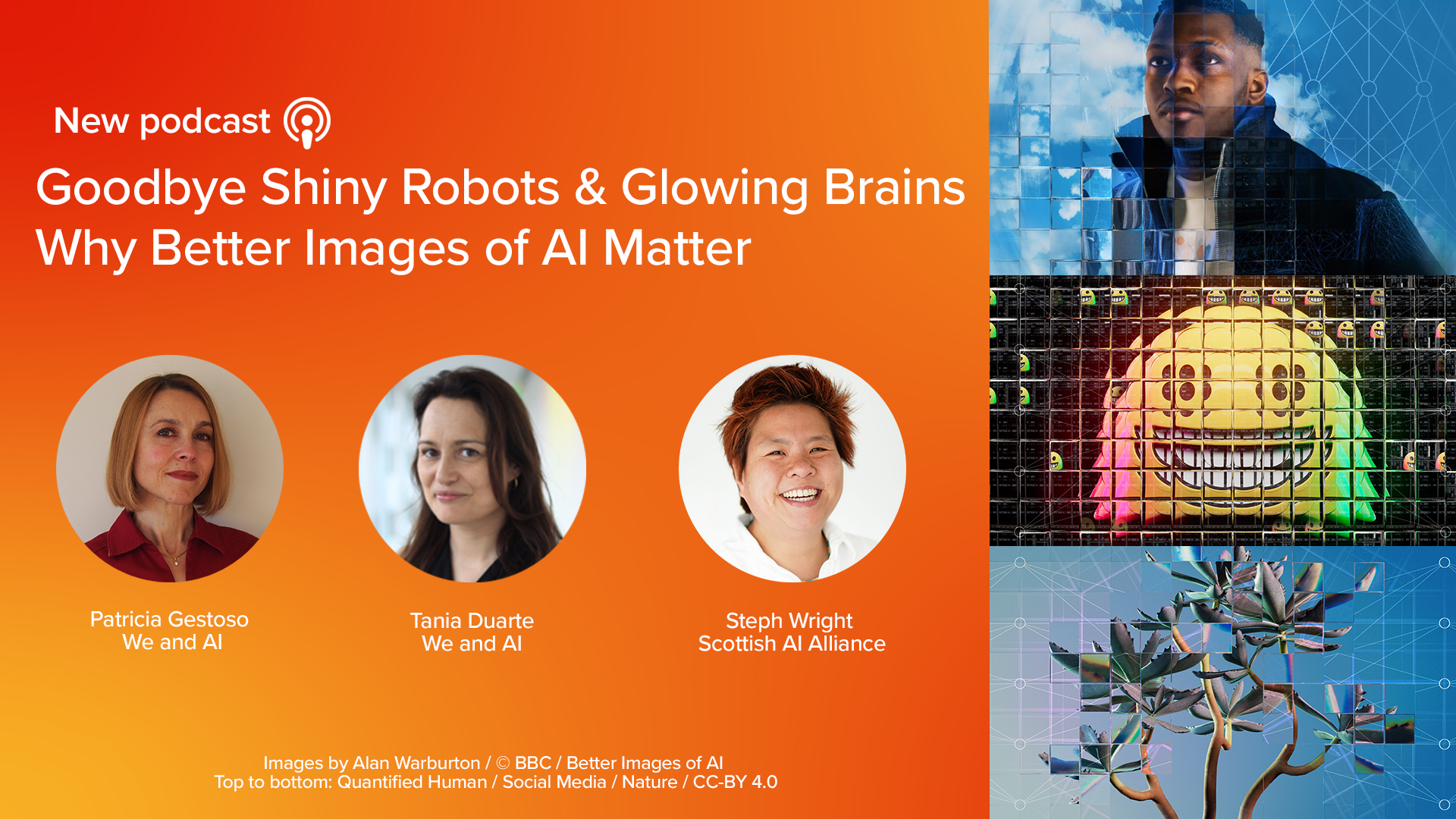 New podcast

Goodbye Shiny Robots & Glowing Brains
Why Better Images of AI Matter

Patricia Gestoso
We and AI

Tania Duarte
We and AI

Steph Wright
Scottish AI Alliance

Images by Alan Warburton / © BBC / Better Images of AI
Top to bottom: Quantified Human / Social Media / Nature / CC-BY 4.0